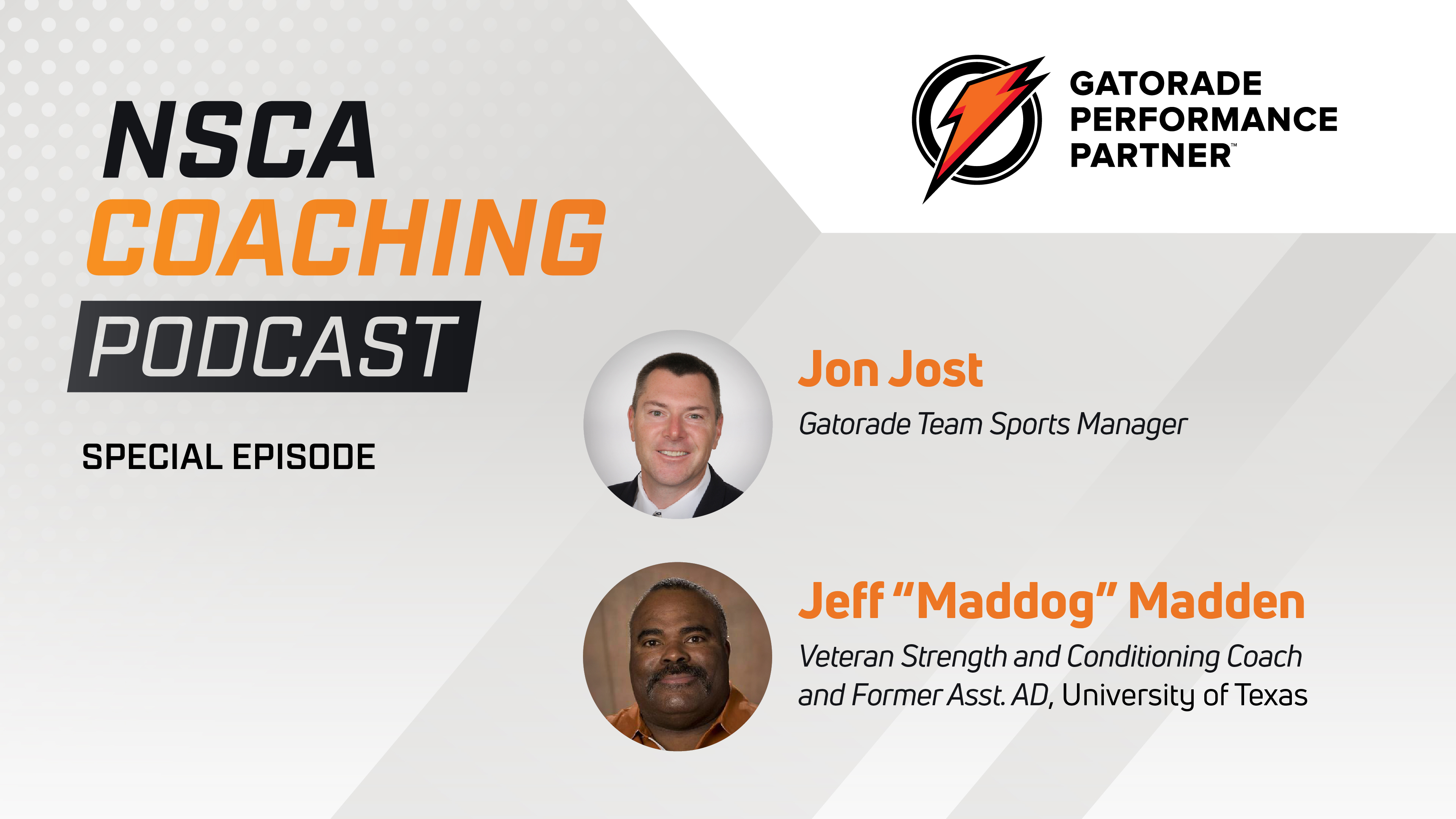 NSCA
COACHING
PODCAST

SPECIAL EPISODE

GATORADE
PERFORMANCE
PARTNER™

Jon Jost
Gatorade Team Sports Manager

Jeff "Maddog" Madden
Veteran Strength and Conditioning Coach and Former Asst. AD, University of Texas